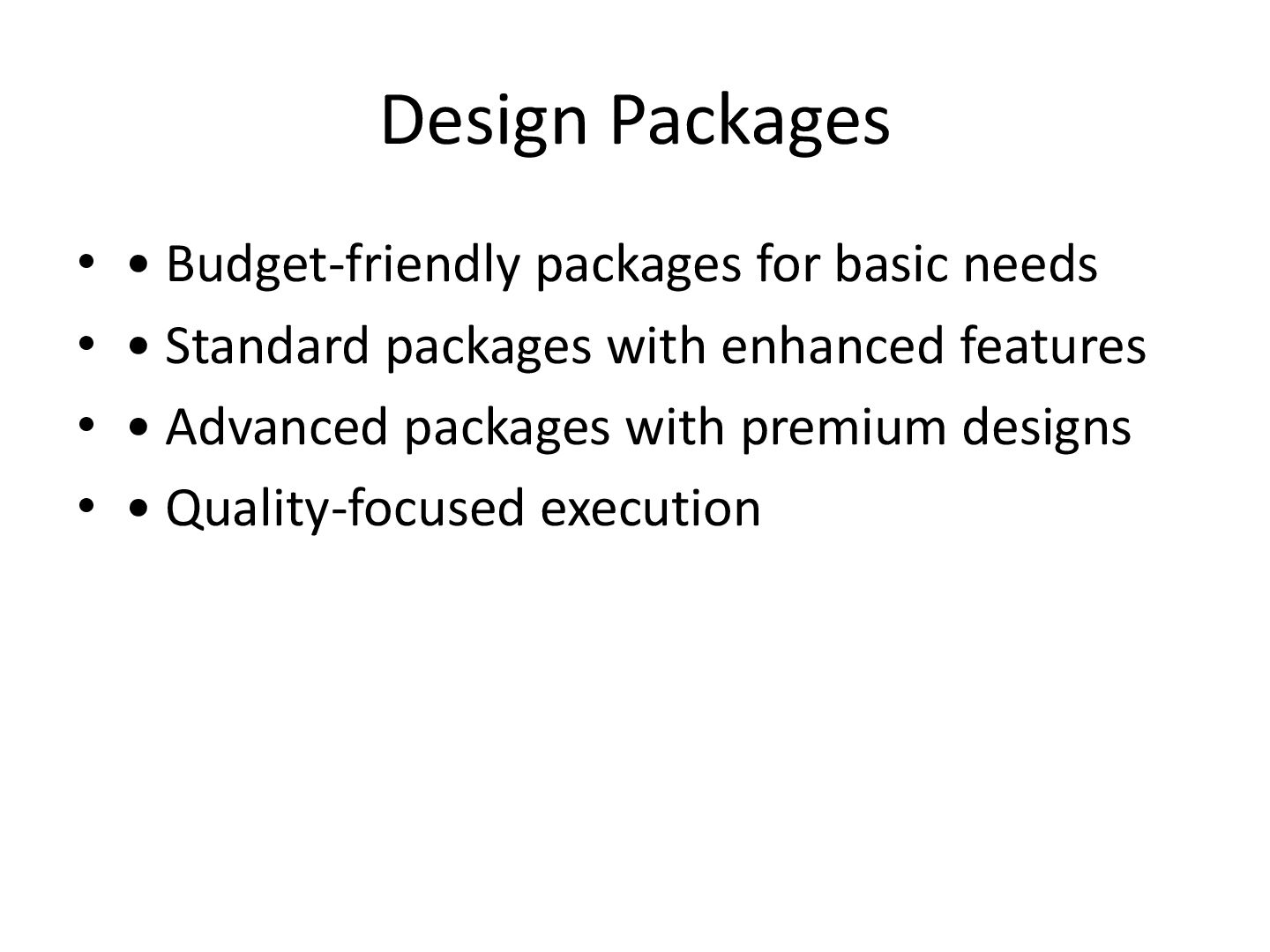 Design Packages

• • Budget-friendly packages for basic needs
• • Standard packages with enhanced features
• • Advanced packages with premium designs
• • Quality-focused execution